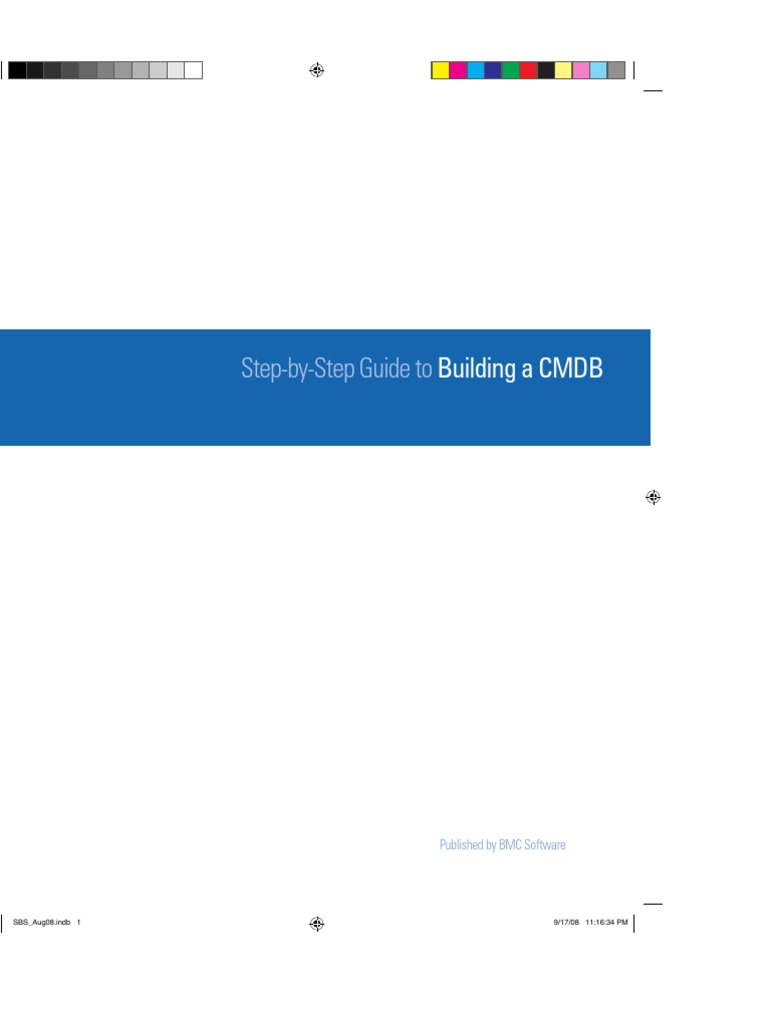 Step-by-Step Guide to Building a CMDB

Published by BMC Software

SBS_Aug08.indb 1

9/17/08 11:16:34 PM